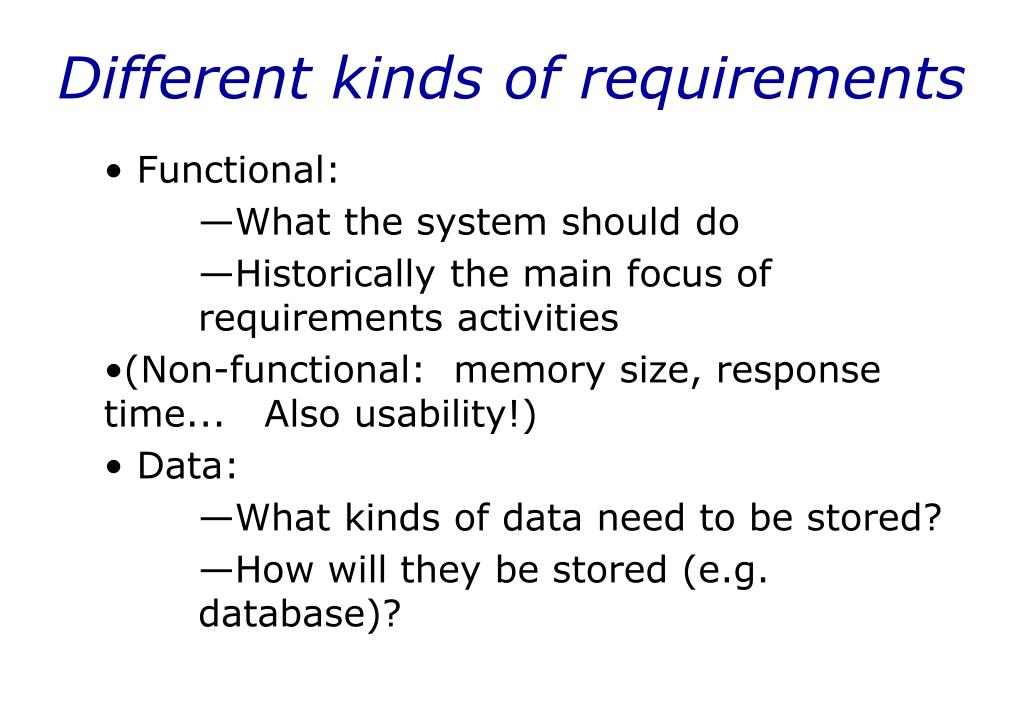 Different kinds of requirements

• Functional:

—What the system should do

—Historically the main focus of requirements activities

•(Non-functional: memory size, response time... Also usability!)

• Data:

—What kinds of data need to be stored?

—How will they be stored (e.g. database)?